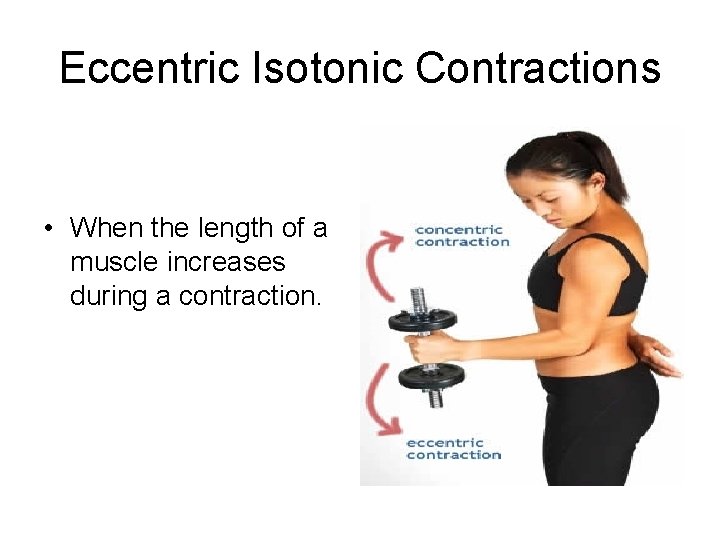 Eccentric Isotonic Contractions

• When the length of a muscle increases during a contraction.

concentric contraction

eccentric contraction